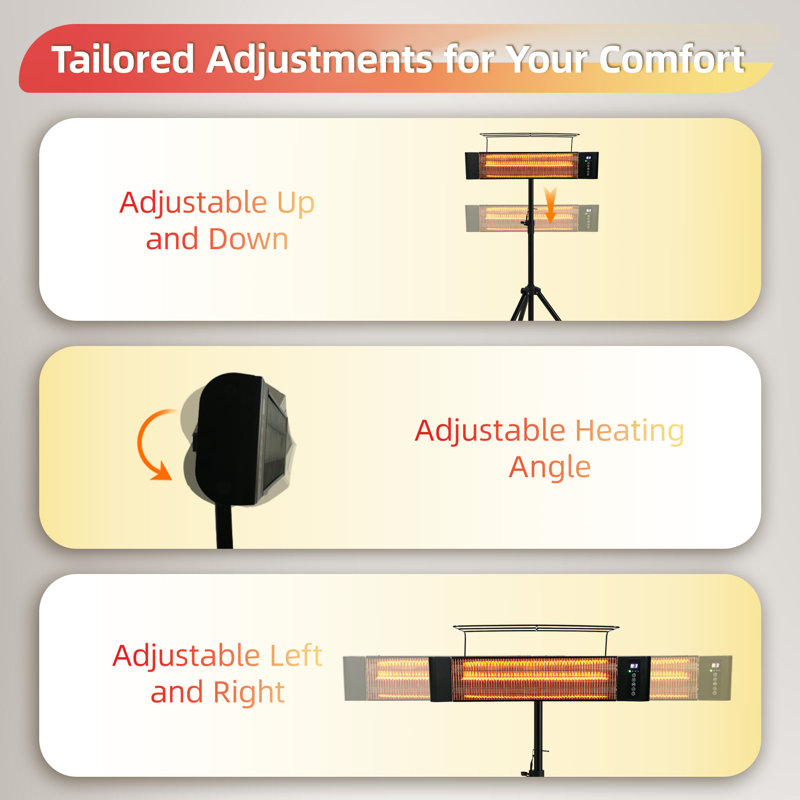 Tailored Adjustments for Your Comfort

Adjustable Up and Down

Adjustable Heating Angle

Adjustable Left and Right